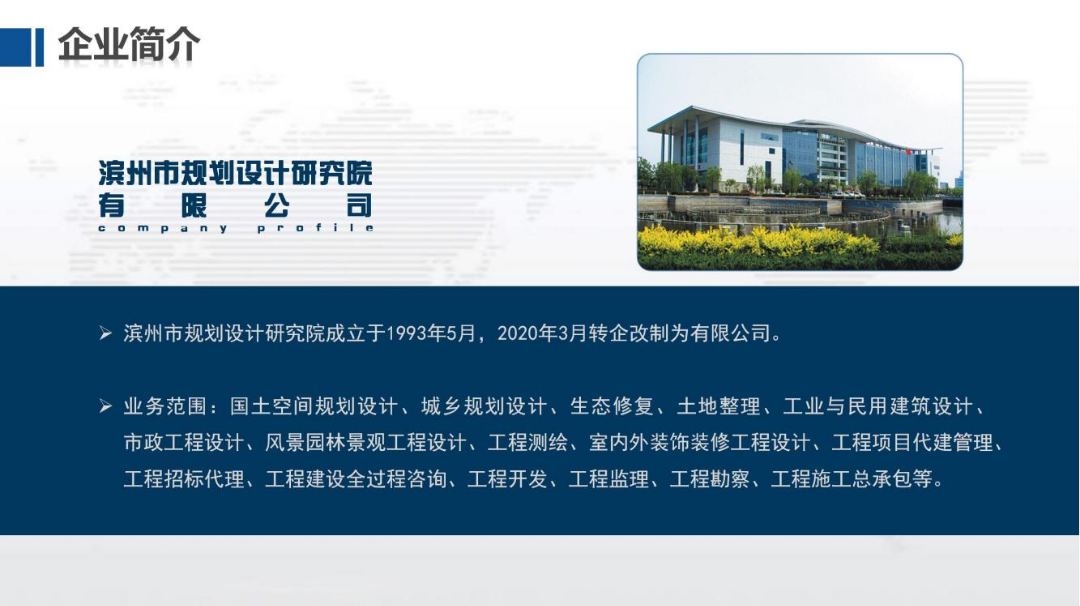 企业简介

滨州市规划设计研究院
有限公司
company profile

➢ 滨州市规划设计研究院成立于1993年5月，2020年3月转企改制为有限公司。

➢ 业务范围：国土空间规划设计、城乡规划设计、生态修复、土地整理、工业与民用建筑设计、市政工程设计、风景园林景观工程设计、工程测绘、室内外装饰装修工程设计、工程项目代建管理、工程招标代理、工程建设全过程咨询、工程开发、工程监理、工程勘察、工程施工总承包等。